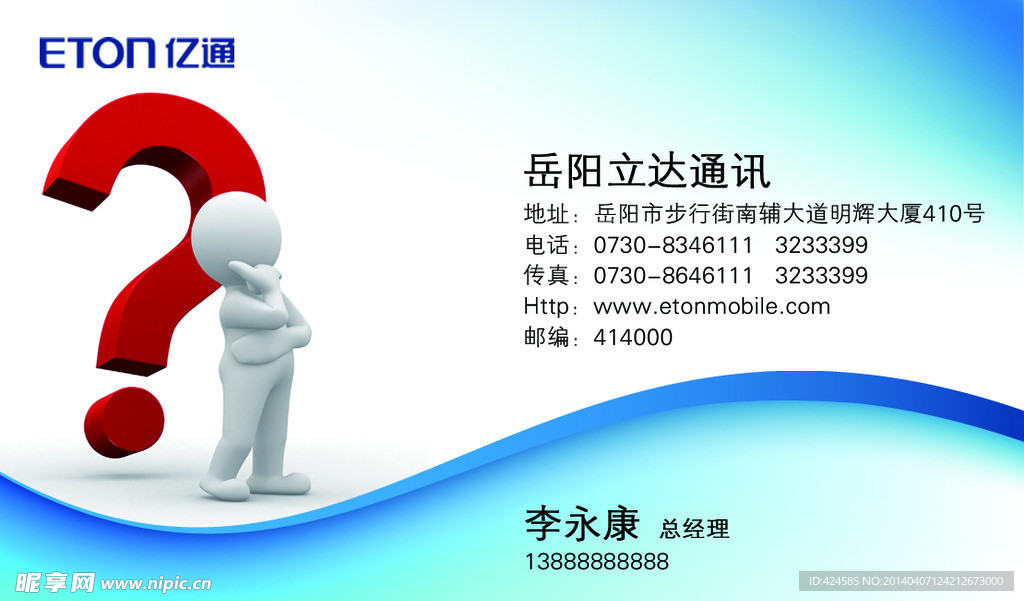 ETON 亿通

岳阳立达通讯

地址：岳阳市步行街南辅大道明辉大厦410号
电话：0730-8346111 3233399
传真：0730-8646111 3233399
Http：www.etonmobile.com
邮编：414000

李永康 总经理
13888888888

昵享网 www.nipic.cn

ID:424585 NO:20140407124212673000